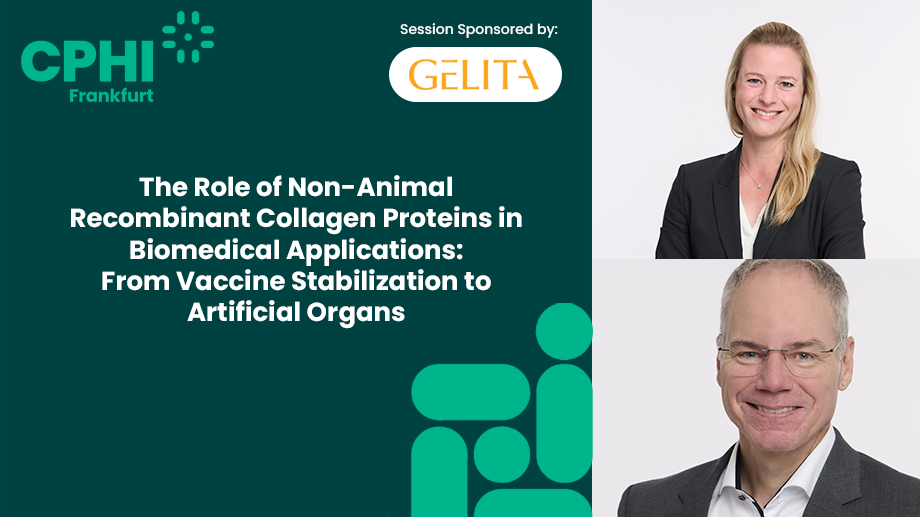 CPHI
Frankfurt

Session Sponsored by:

GELITA

The Role of Non-Animal Recombinant Collagen Proteins in Biomedical Applications: From Vaccine Stabilization to Artificial Organs